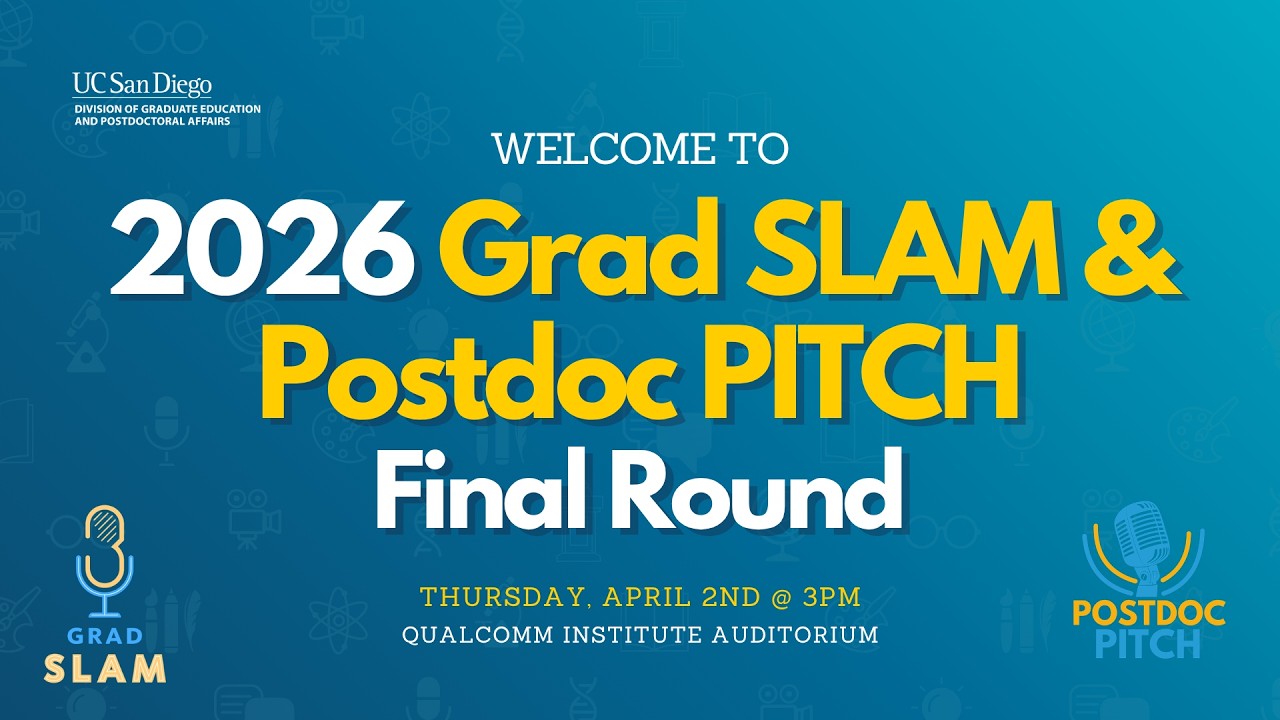 UC San Diego
DIVISION OF GRADUATE EDUCATION AND POSTDOCTORAL AFFAIRS

WELCOME TO

2026 Grad SLAM & Postdoc PITCH Final Round

THURSDAY, APRIL 2ND @ 3PM
QUALCOMM INSTITUTE AUDITORIUM

GRAD SLAM

POSTDOC PITCH